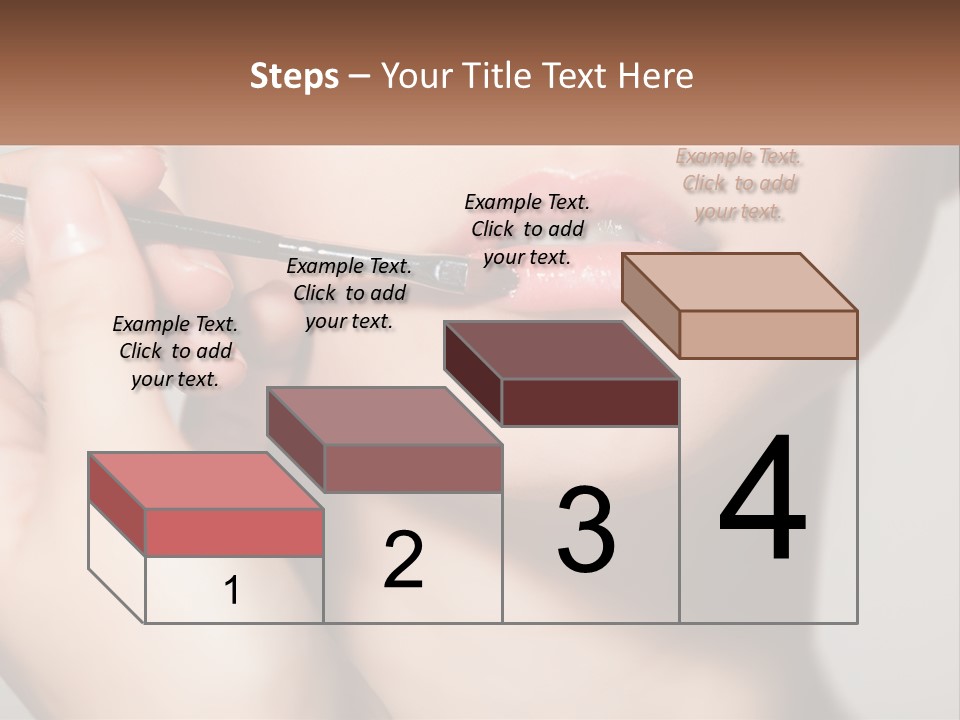 Steps – Your Title Text Here

Example Text. Click to add your text.

Example Text. Click to add your text.

Example Text. Click to add your text.

Example Text. Click to add your text.

1

2

3

4